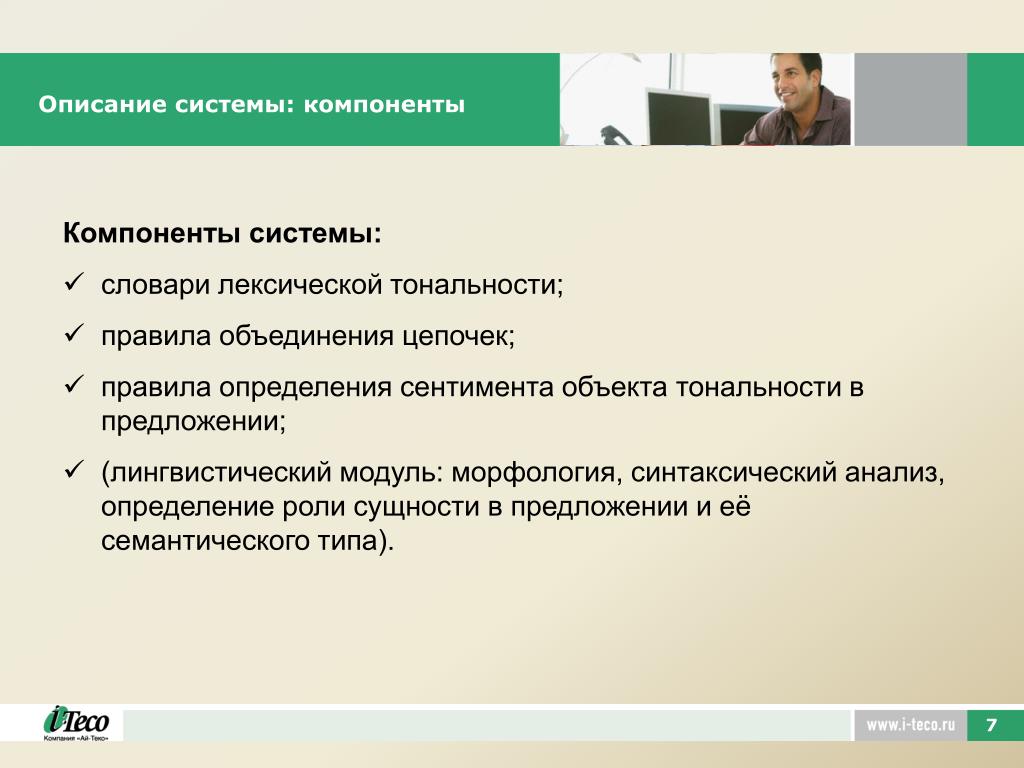 Описание системы: компоненты

Компоненты системы:

✓ словари лексической тональности;

✓ правила объединения цепочек;

✓ правила определения сентимента объекта тональности в предложении;

✓ (лингвистический модуль: морфология, синтаксический анализ, определение роли сущности в предложении и её семантического типа).

i-Teco
Компания «Ай-Теко»

www.i-teco.ru

7